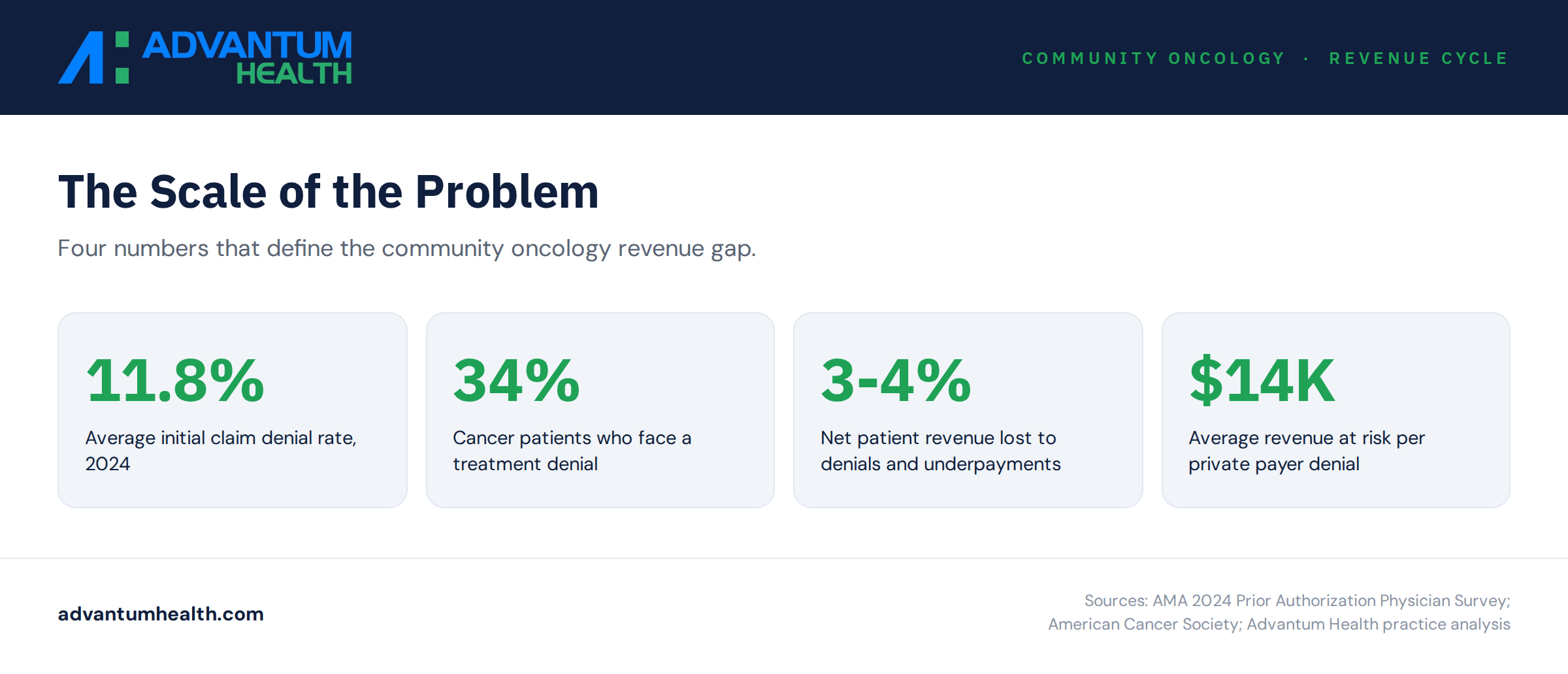 ADVANTUM HEALTH

COMMUNITY ONCOLOGY · REVENUE CYCLE

The Scale of the Problem

Four numbers that define the community oncology revenue gap.

11.8%

Average initial claim denial rate, 2024

34%

Cancer patients who face a treatment denial

3-4%

Net patient revenue lost to denials and underpayments

$14K

Average revenue at risk per private payer denial

advantumhealth.com

Sources: AMA 2024 Prior Authorization Physician Survey; American Cancer Society; Advantum Health practice analysis